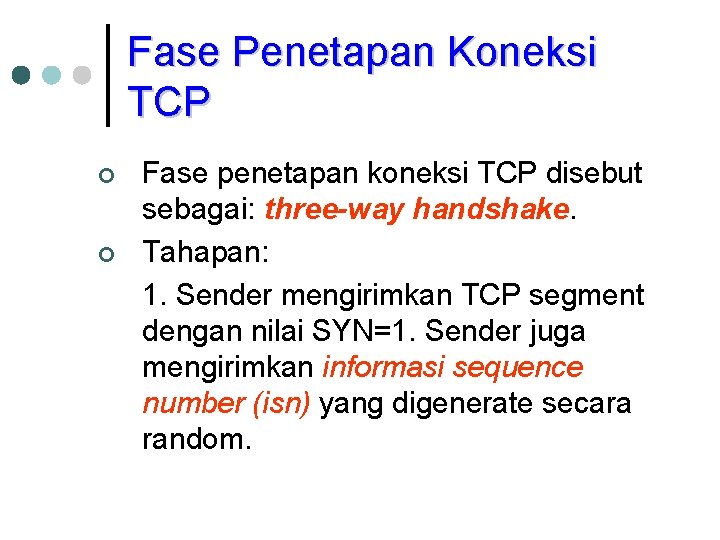 Fase Penetapan Koneksi TCP

Fase penetapan koneksi TCP disebut sebagai: three-way handshake.

Tahapan:

1. Sender mengirimkan TCP segment dengan nilai SYN=1. Sender juga mengirimkan informasi sequence number (isn) yang digenerate secara random.